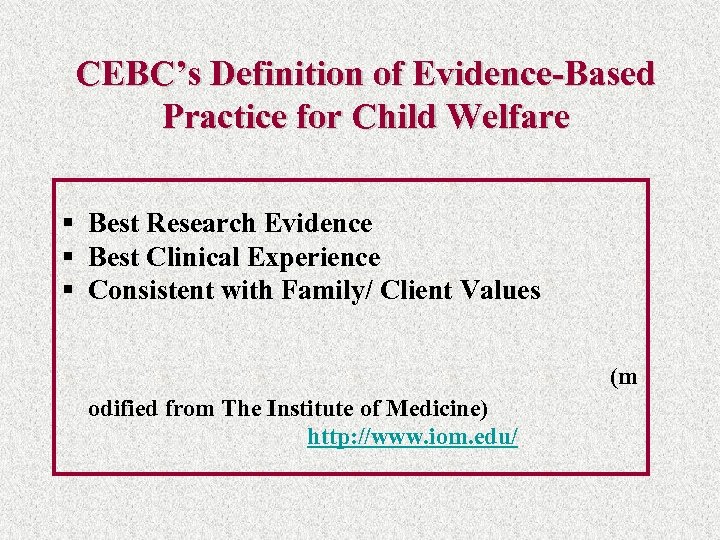 CEBC's Definition of Evidence-Based Practice for Child Welfare

▪ Best Research Evidence
▪ Best Clinical Experience
▪ Consistent with Family/ Client Values

(m

odified from The Institute of Medicine) http://www.iom.edu/